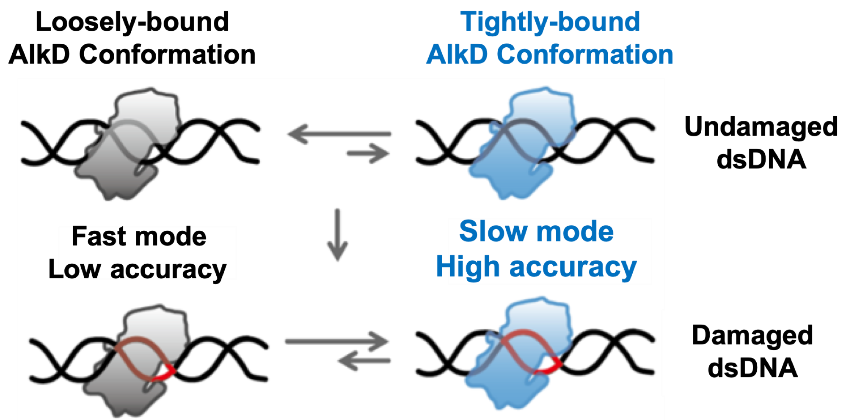 Loosely-bound AlkD Conformation

Tightly-bound AlkD Conformation

Undamaged dsDNA

Fast mode Low accuracy

Slow mode High accuracy

Damaged dsDNA